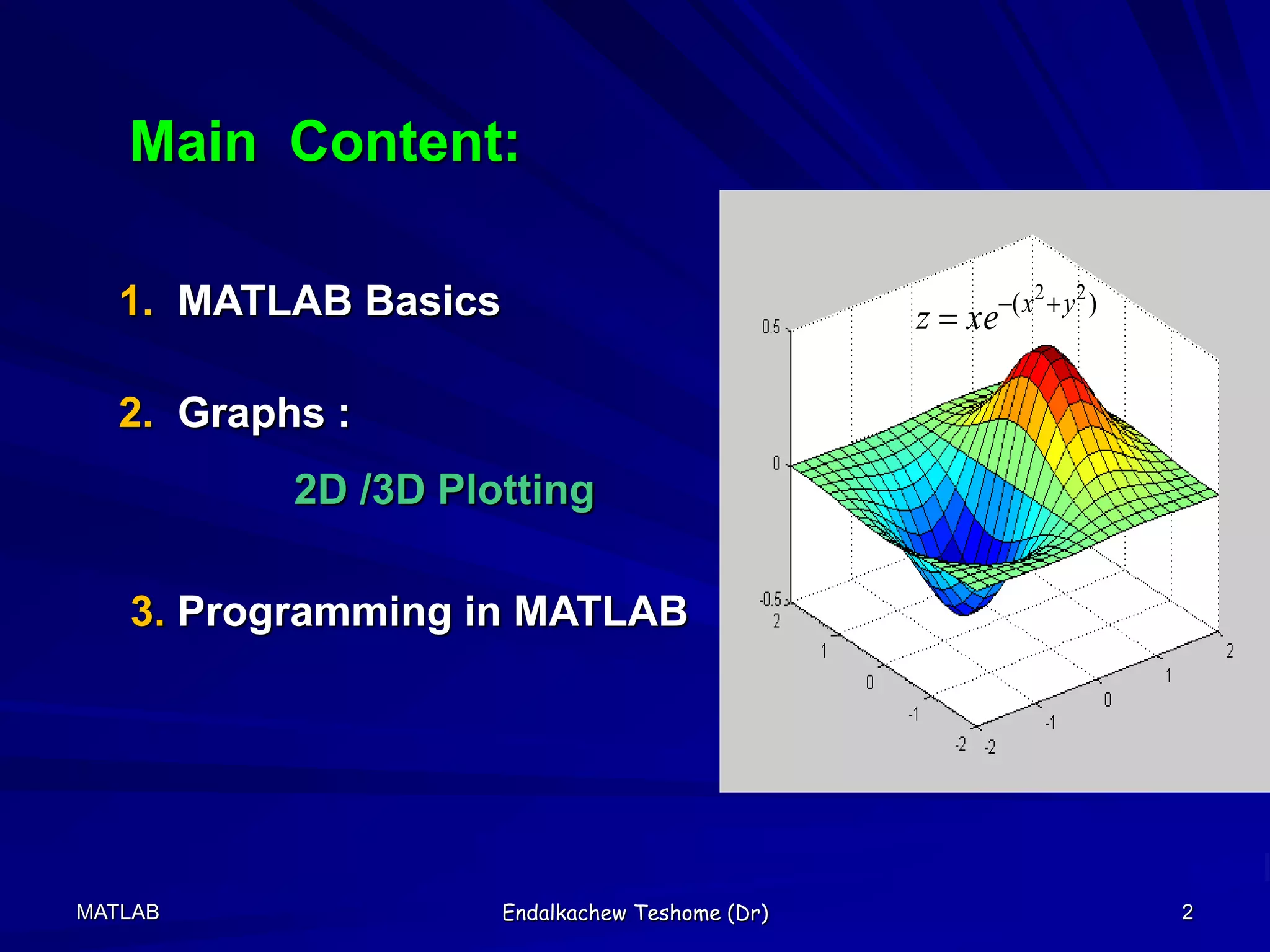 Main Content:

1. MATLAB Basics

2. Graphs :

2D /3D Plotting

3. Programming in MATLAB

$z = xe^{-(x^2+y^2)}$

0.5
0
-0.5
2
1
0
-1
-2
-2
-1
0
1
2

MATLAB

Endalkachew Teshome (Dr)

2